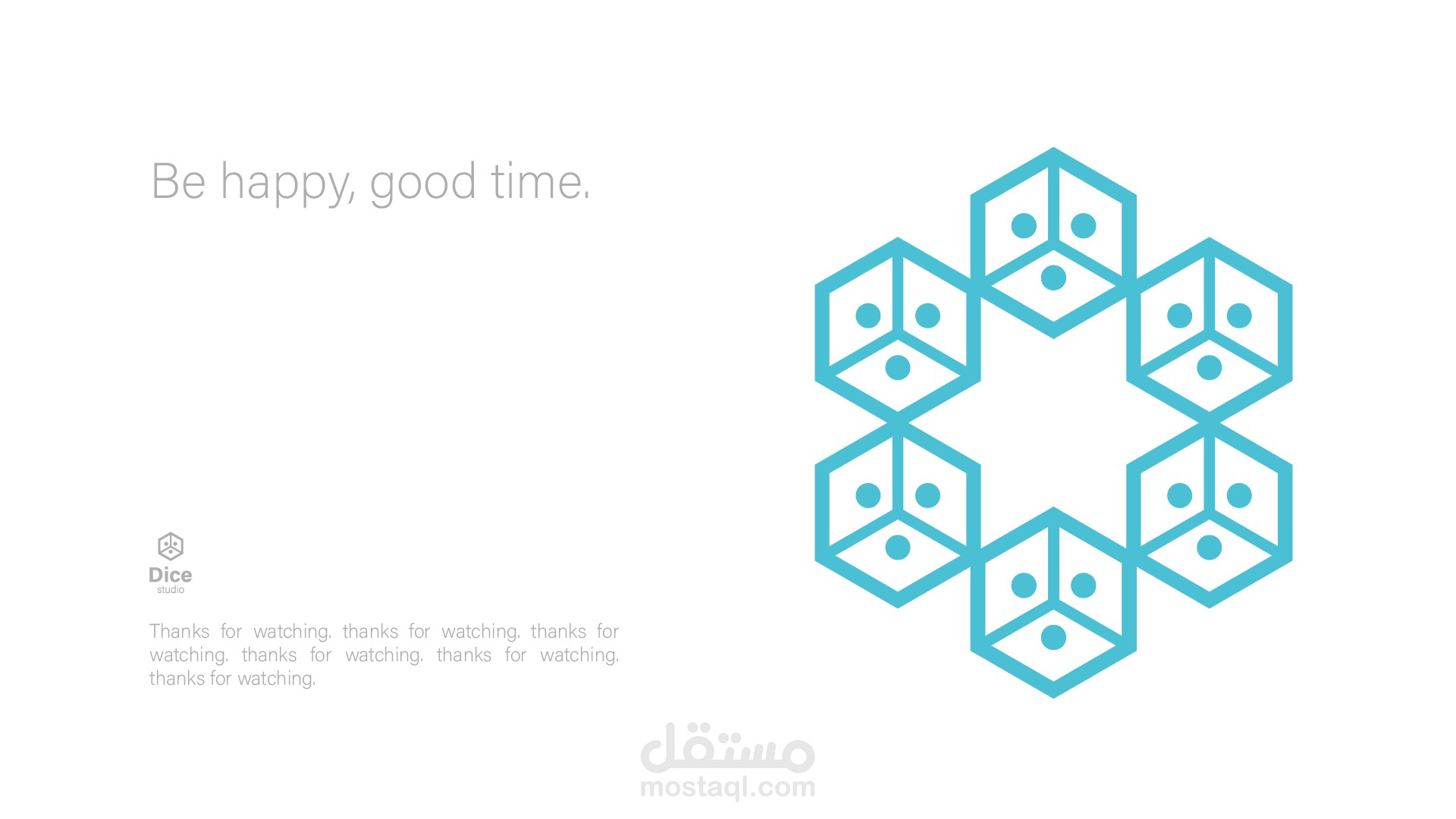 Be happy, good time.

Dice
studio

Thanks for watching. thanks for watching. thanks for watching. thanks for watching. thanks for watching. thanks for watching.

مستقل
mostaql.com